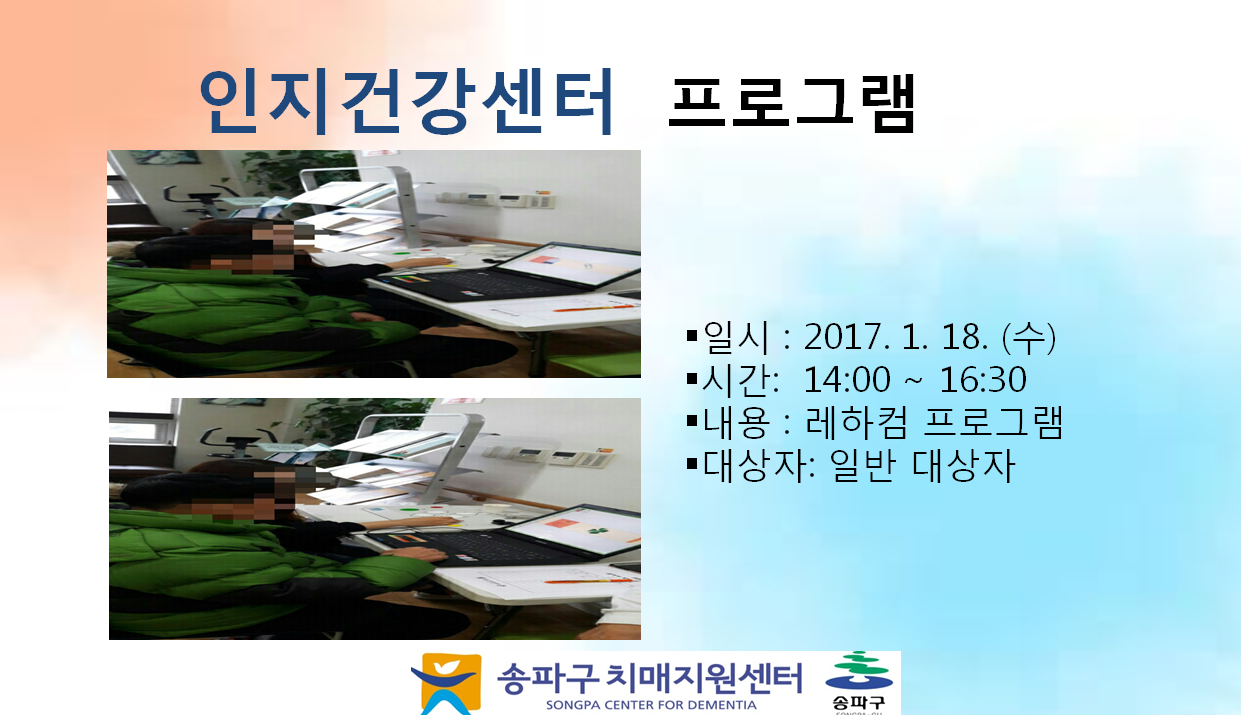 인지건강센터 프로그램

▪일시 : 2017. 1. 18. (수)
▪시간: 14:00 ~ 16:30
▪내용 : 레하컴 프로그램
▪대상자: 일반 대상자

송파구 치매지원센터
SONGPA CENTER FOR DEMENTIA
송파구